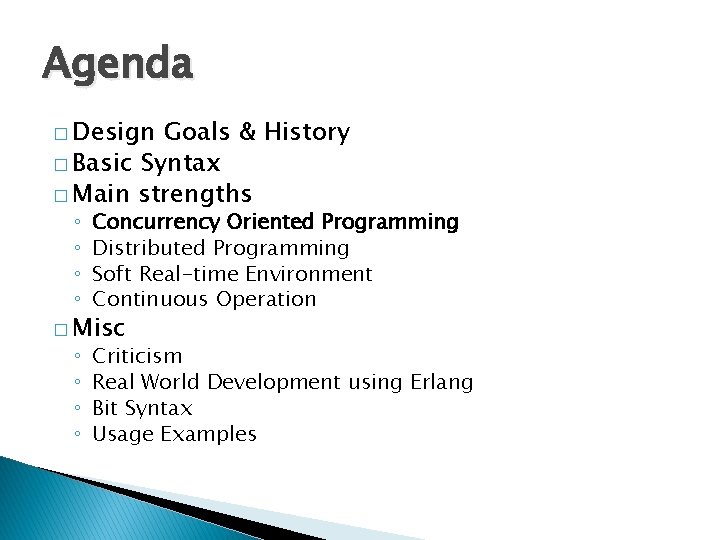 Agenda

□ Design Goals & History
□ Basic Syntax
□ Main strengths
◦ Concurrency Oriented Programming
◦ Distributed Programming
◦ Soft Real-time Environment
◦ Continuous Operation
□ Misc
◦ Criticism
◦ Real World Development using Erlang
◦ Bit Syntax
◦ Usage Examples